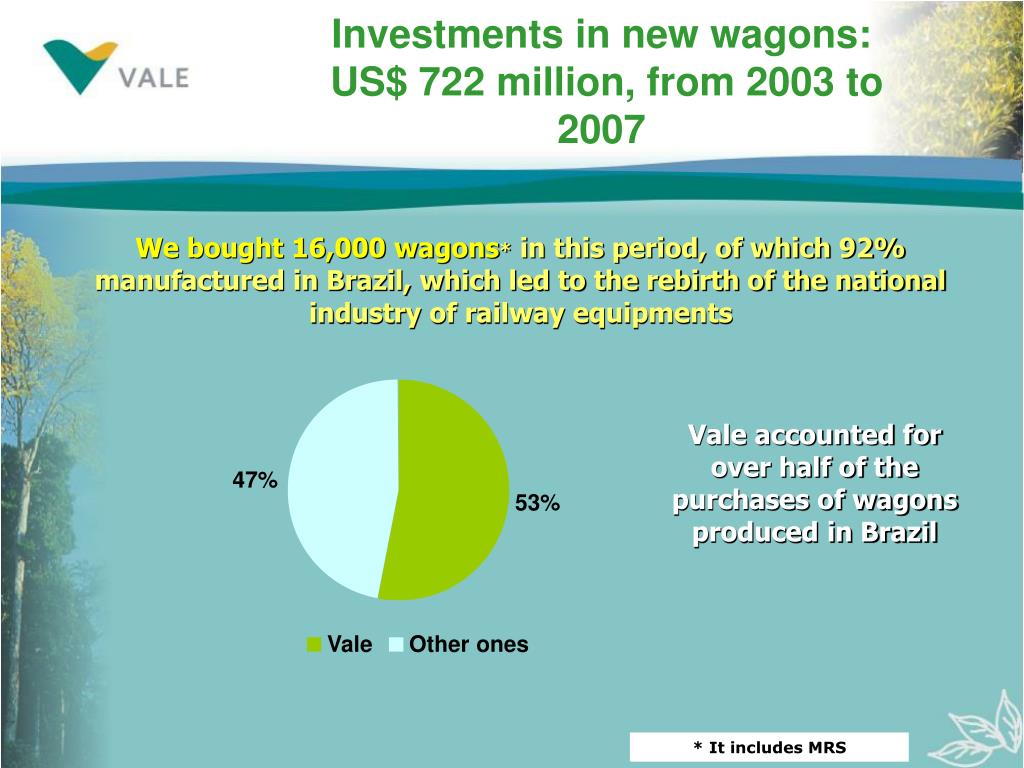 VALE

Investments in new wagons: US$ 722 million, from 2003 to 2007

We bought 16,000 wagons* in this period, of which 92% manufactured in Brazil, which led to the rebirth of the national industry of railway equipments

47%

53%

Vale Other ones

Vale accounted for over half of the purchases of wagons produced in Brazil

* It includes MRS